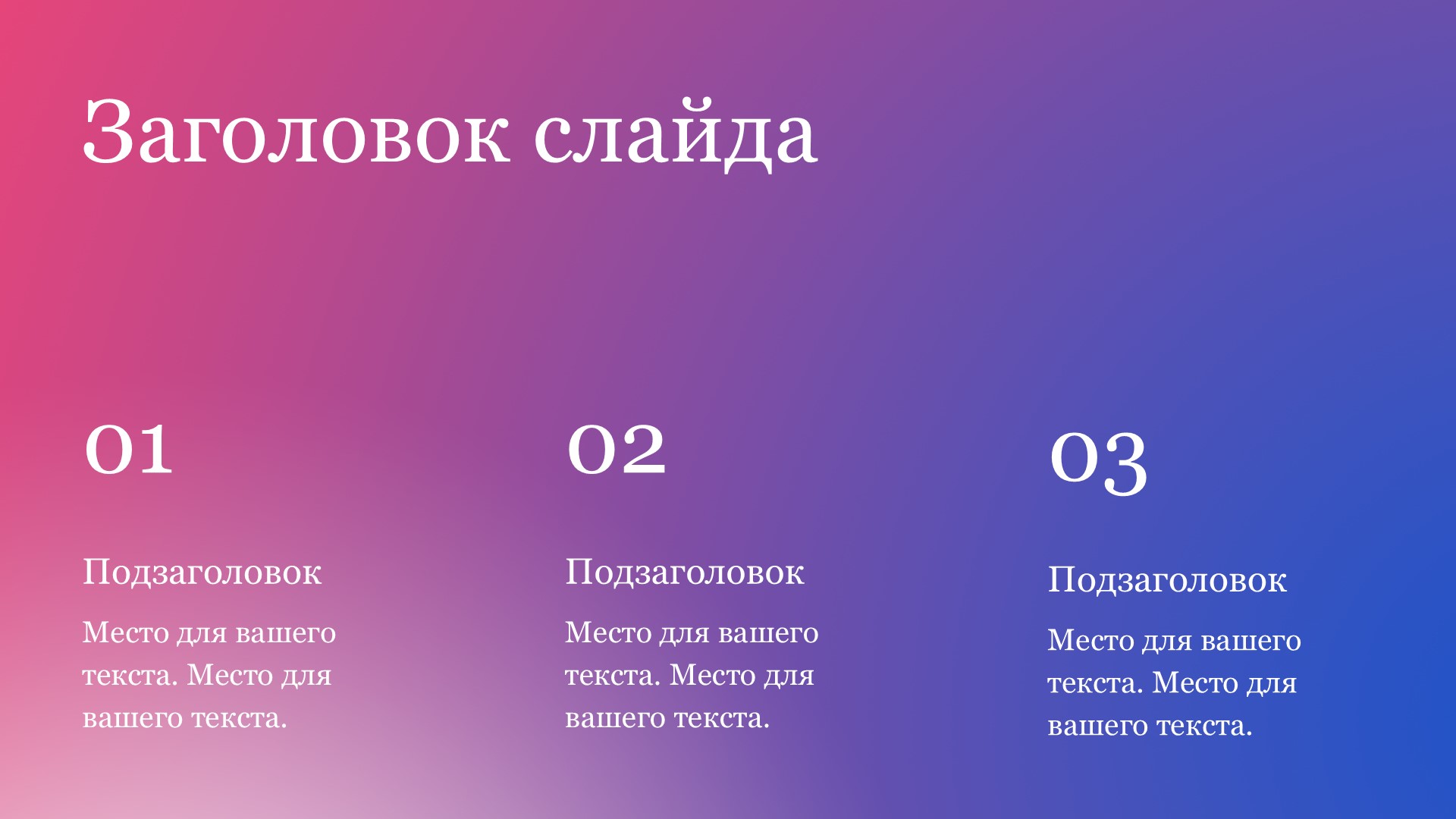 Заголовок слайда

01

Подзаголовок

Место для вашего текста. Место для вашего текста.

02

Подзаголовок

Место для вашего текста. Место для вашего текста.

03

Подзаголовок

Место для вашего текста. Место для вашего текста.